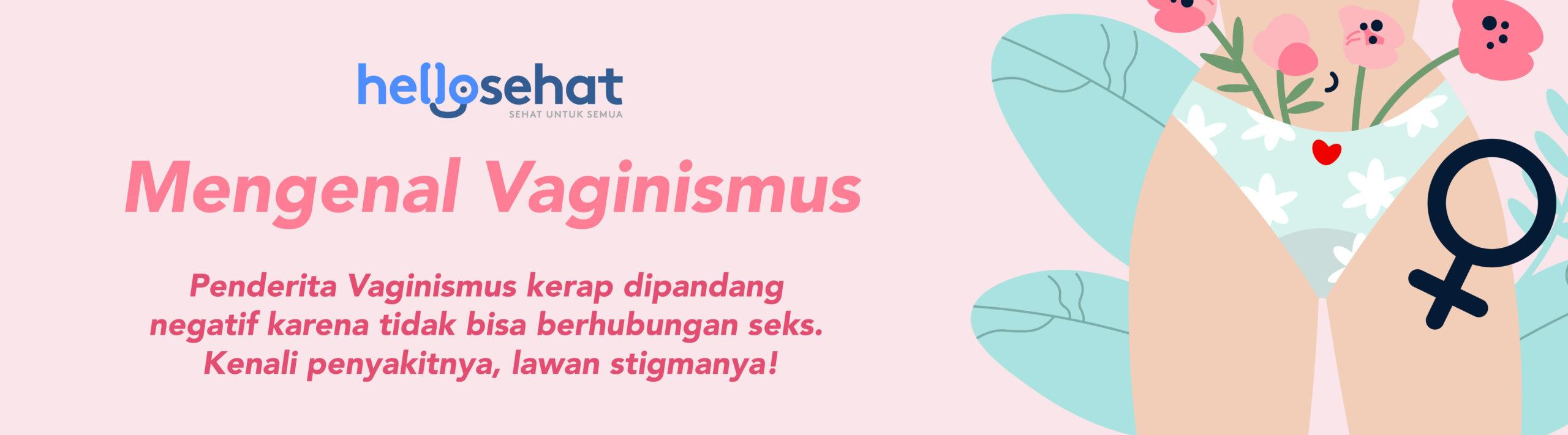 hellosehat
SEHAT UNTUK SEMUA

Mengenal Vaginismus

Penderita Vaginismus kerap dipandang negatif karena tidak bisa berhubungan seks. Kenali penyakitnya, lawan stigmanya!